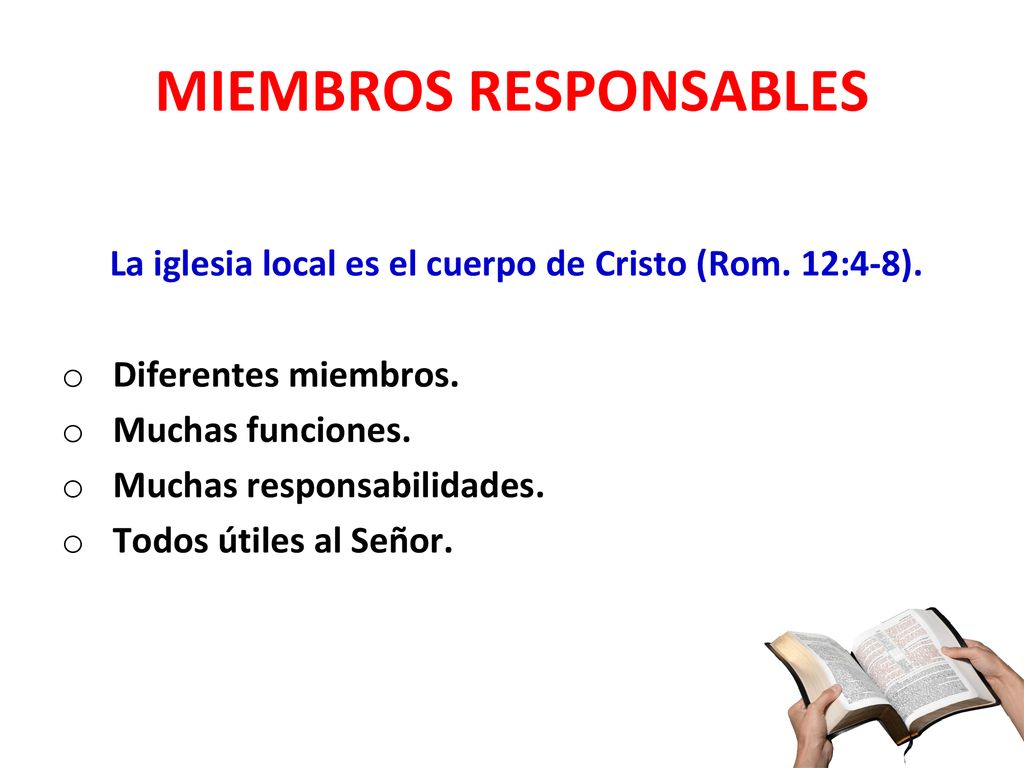 MIEMBROS RESPONSABLES

La iglesia local es el cuerpo de Cristo (Rom. 12:4-8).

o Diferentes miembros.
o Muchas funciones.
o Muchas responsabilidades.
o Todos útiles al Señor.